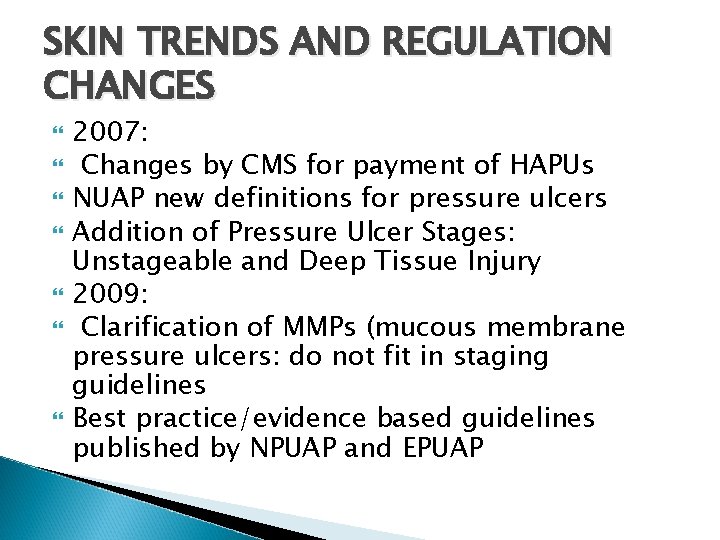 SKIN TRENDS AND REGULATION CHANGES

2007:

Changes by CMS for payment of HAPUs

NUAP new definitions for pressure ulcers

Addition of Pressure Ulcer Stages: Unstageable and Deep Tissue Injury

2009:

Clarification of MMPs (mucous membrane pressure ulcers: do not fit in staging guidelines

Best practice/evidence based guidelines published by NPUAP and EPUAP